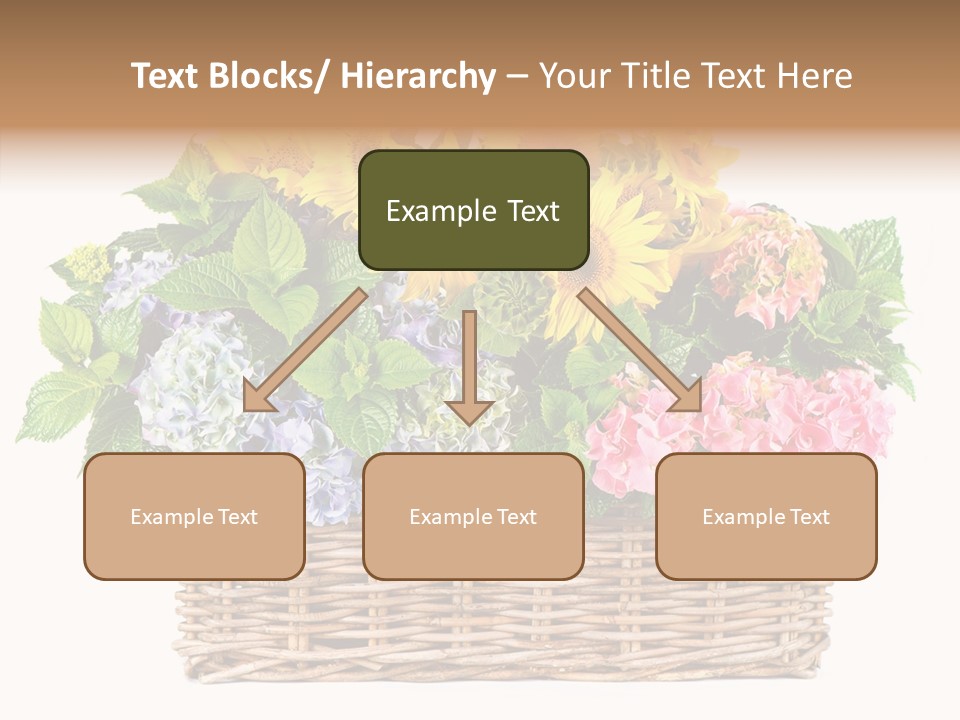 Text Blocks/ Hierarchy – Your Title Text Here

Example Text

Example Text

Example Text

Example Text